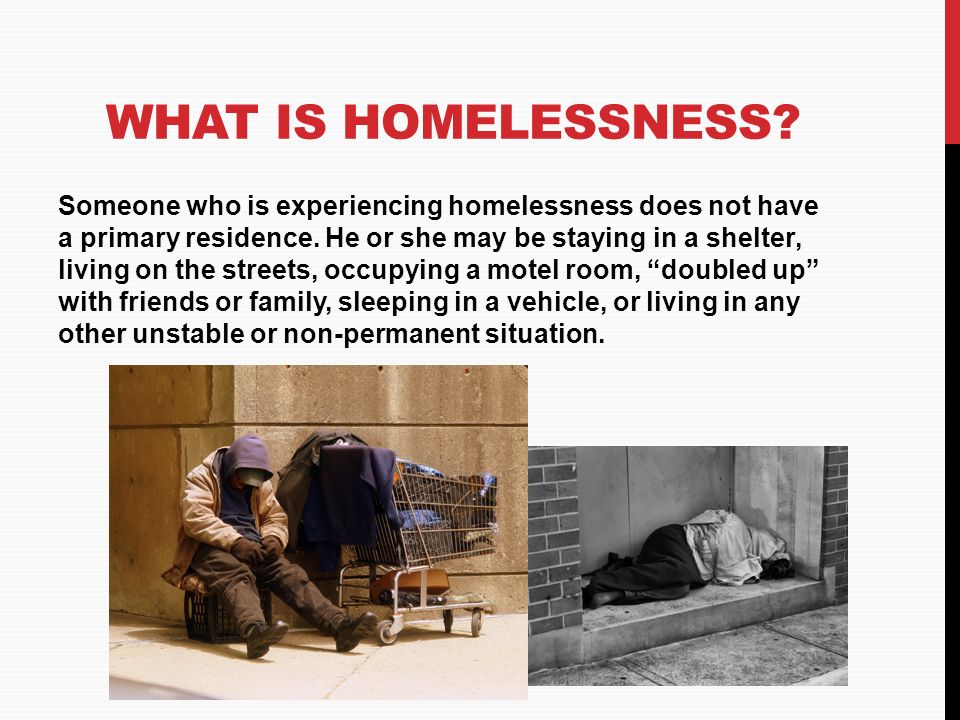 WHAT IS HOMELESSNESS?

Someone who is experiencing homelessness does not have a primary residence. He or she may be staying in a shelter, living on the streets, occupying a motel room, “doubled up” with friends or family, sleeping in a vehicle, or living in any other unstable or non-permanent situation.